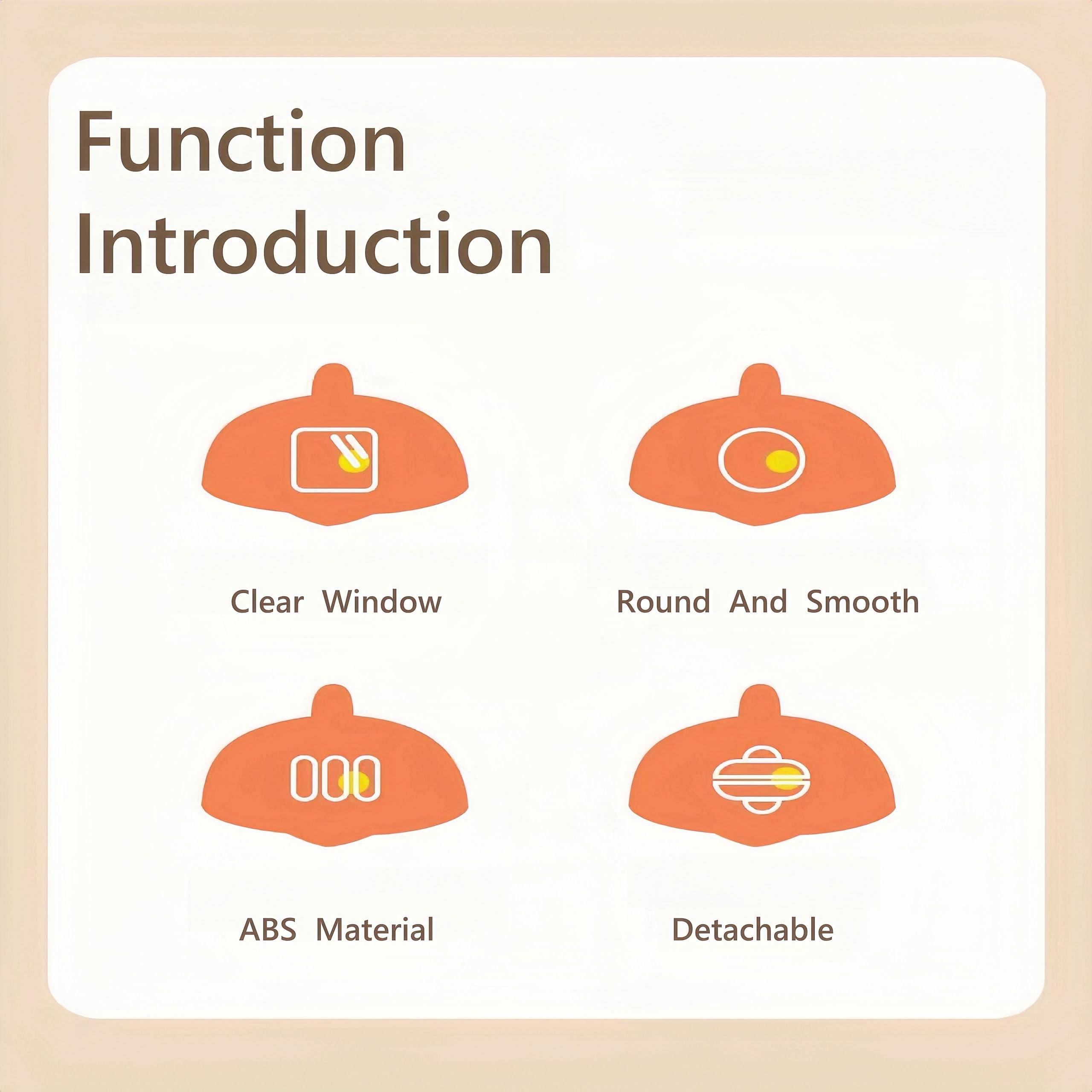 Function Introduction

Clear Window

Round And Smooth

ABS Material

Detachable